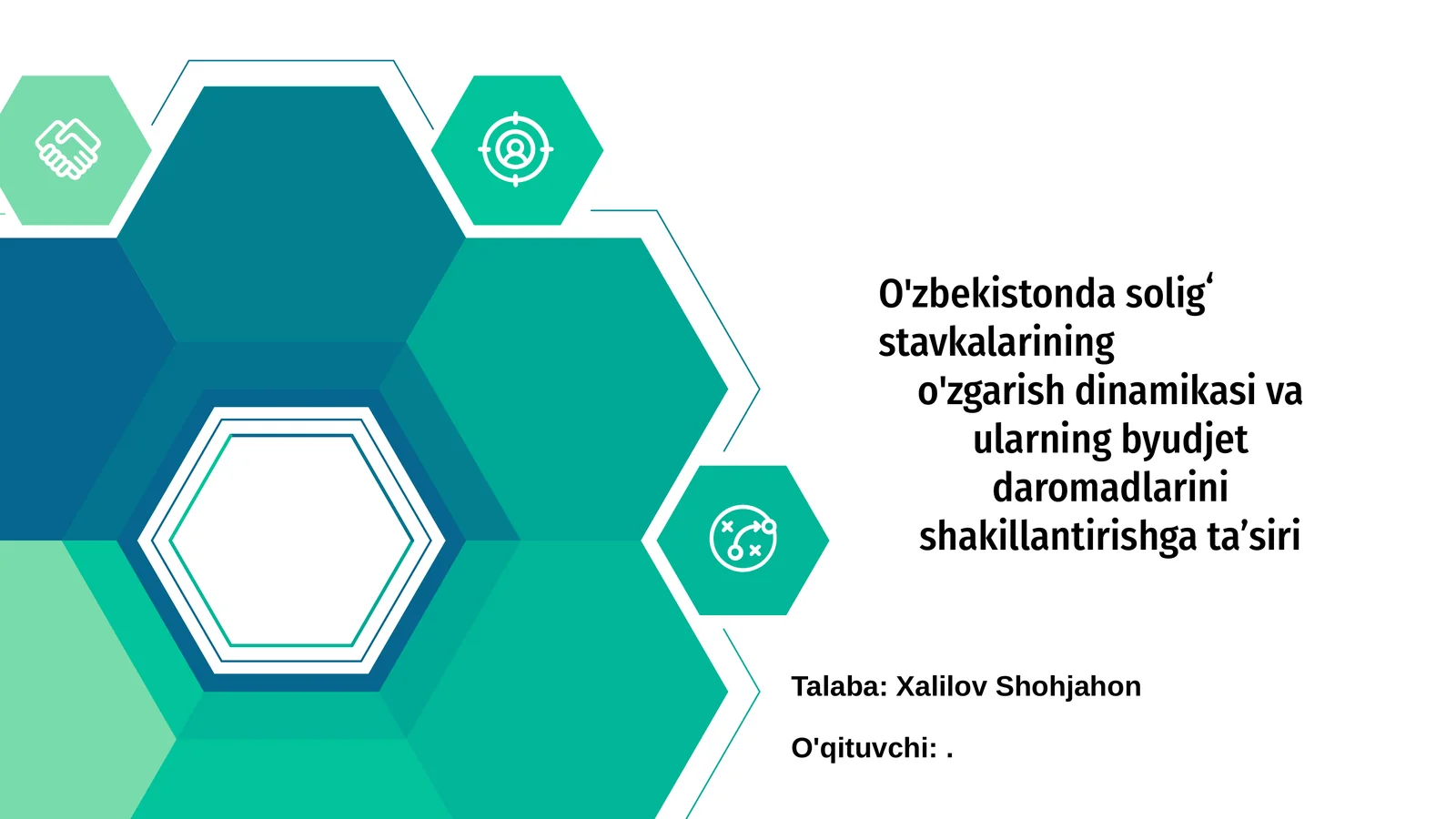 O'zbekistonda solig‘ stavkalarining o'zgarish dinamikasi va ularning byudjet daromadlarini shakillantirishga ta’siri

Talaba: Xalilov Shohjahon

O'qituvchi: .